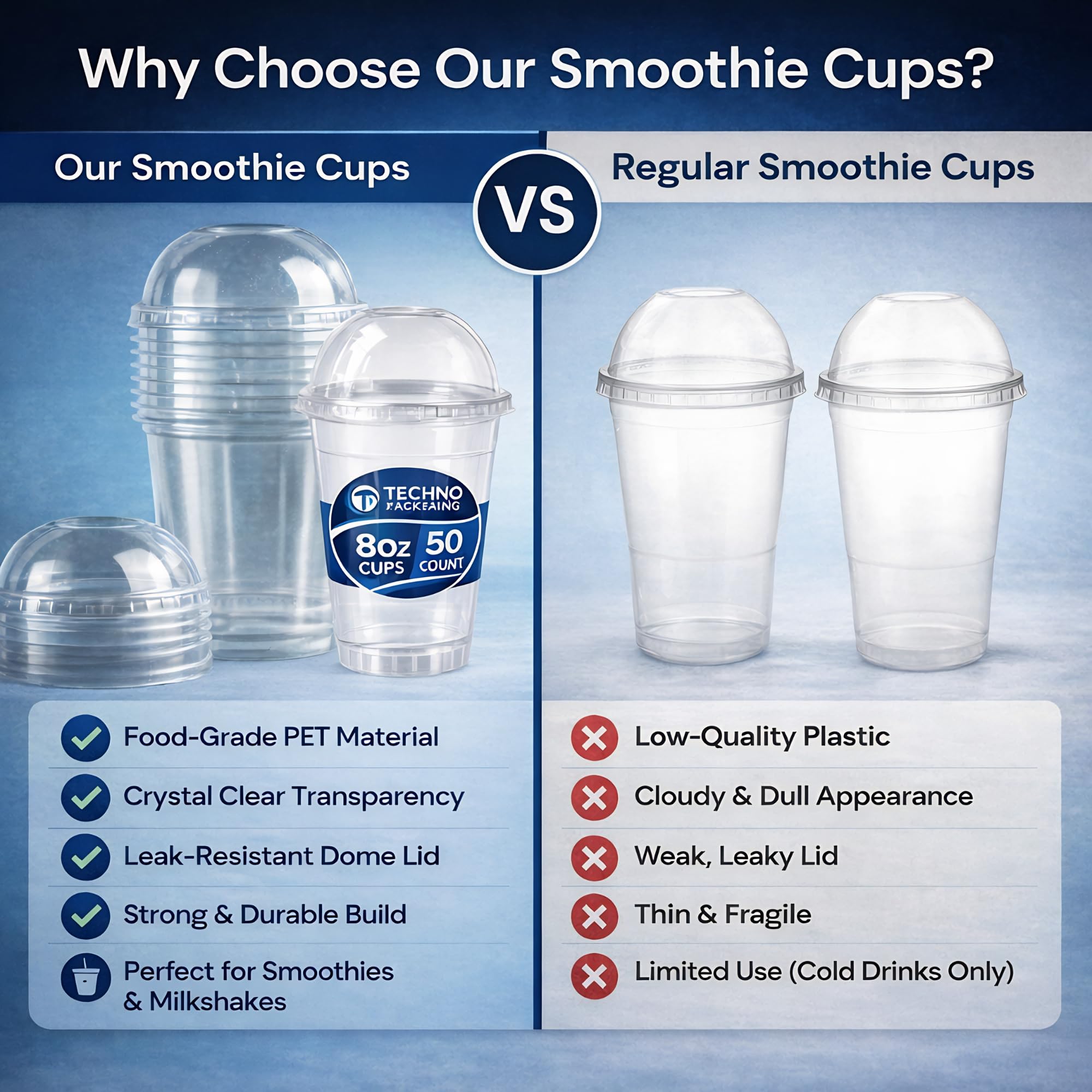 Why Choose Our Smoothie Cups?

Our Smoothie Cups

VS

Regular Smoothie Cups

TECHNO PACKEAING

8oz CUPS

50 COUNT

Food-Grade PET Material

Crystal Clear Transparency

Leak-Resistant Dome Lid

Strong & Durable Build

Perfect for Smoothies & Milkshakes

Low-Quality Plastic

Cloudy & Dull Appearance

Weak, Leaky Lid

Thin & Fragile

Limited Use (Cold Drinks Only)